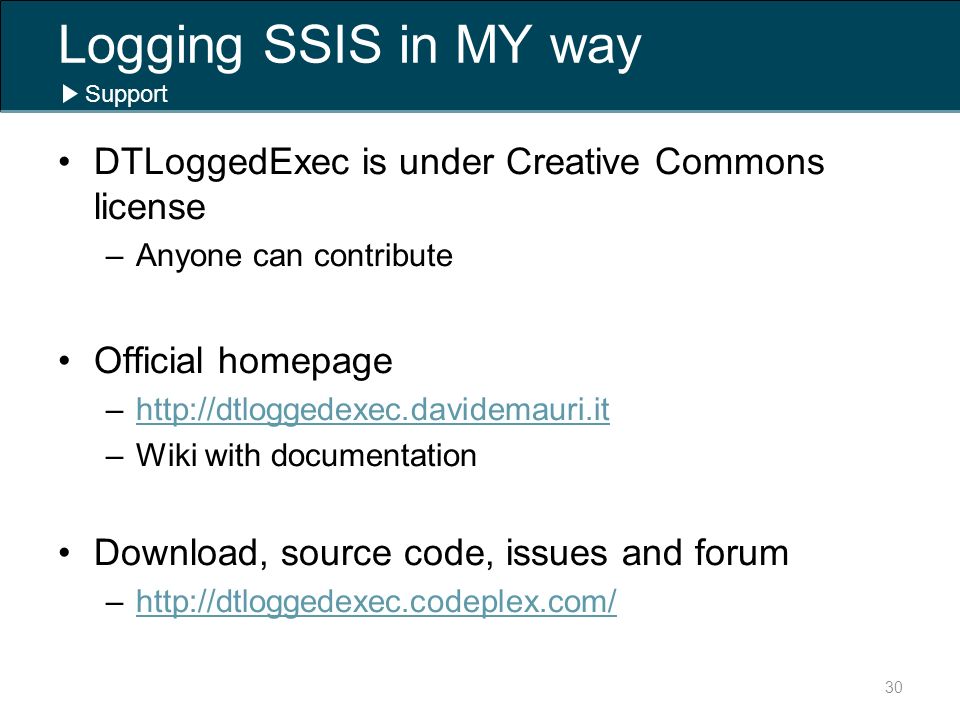 Logging SSIS in MY way
▶ Support

• DTLoggedExec is under Creative Commons license
– Anyone can contribute

• Official homepage
– http://dtloggedexec.davidemauri.it
– Wiki with documentation

• Download, source code, issues and forum
– http://dtloggedexec.codeplex.com/

30